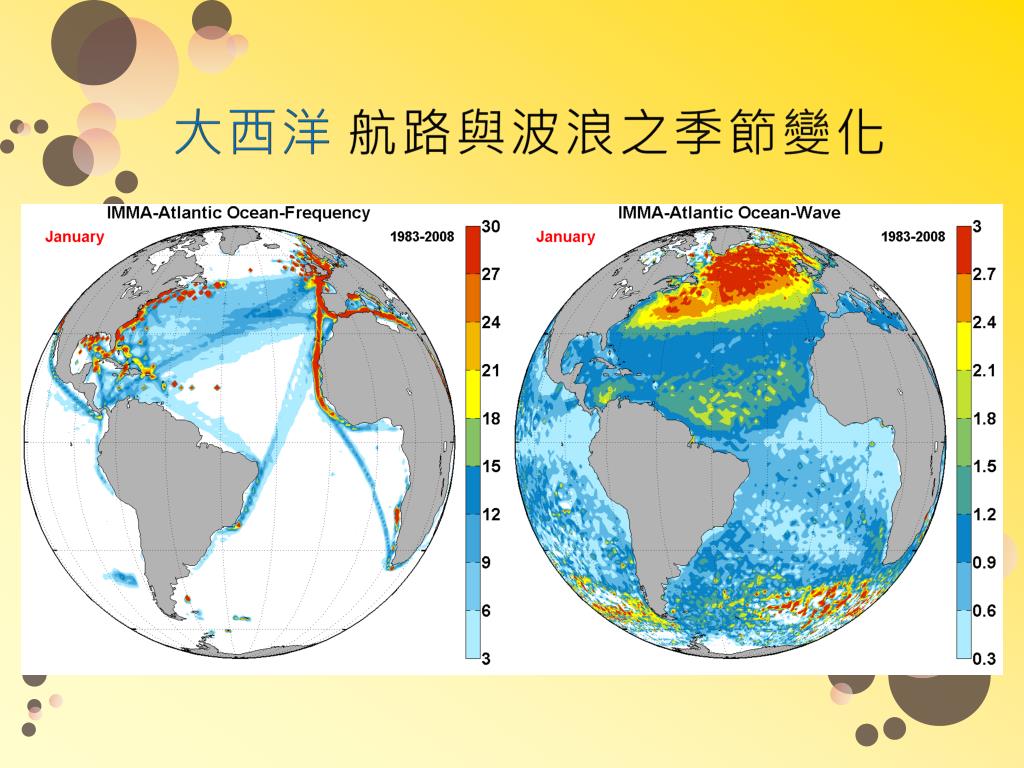 大西洋 航路與波浪之季節變化

IMMA-Atlantic Ocean-Frequency
January
1983-2008
30
27
24
21
18
15
12
9
6
3

IMMA-Atlantic Ocean-Wave
January
1983-2008
3
2.7
2.4
2.1
1.8
1.5
1.2
0.9
0.6
0.3